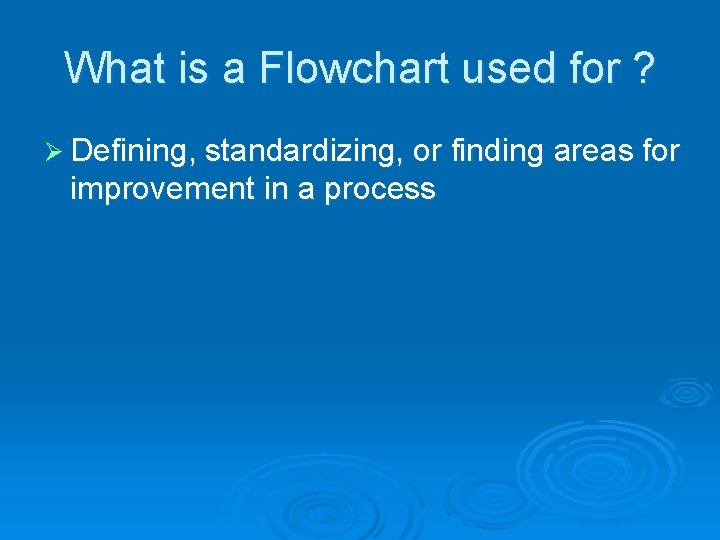 What is a Flowchart used for ?

➢ Defining, standardizing, or finding areas for improvement in a process